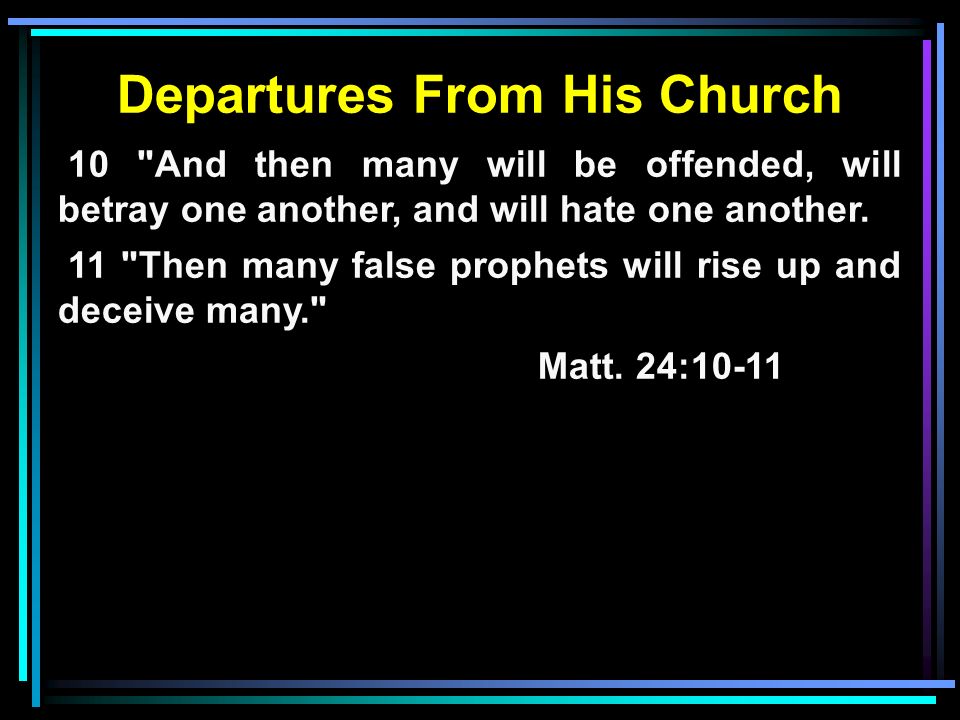 Departures From His Church

10 "And then many will be offended, will betray one another, and will hate one another.

11 "Then many false prophets will rise up and deceive many."

Matt. 24:10-11